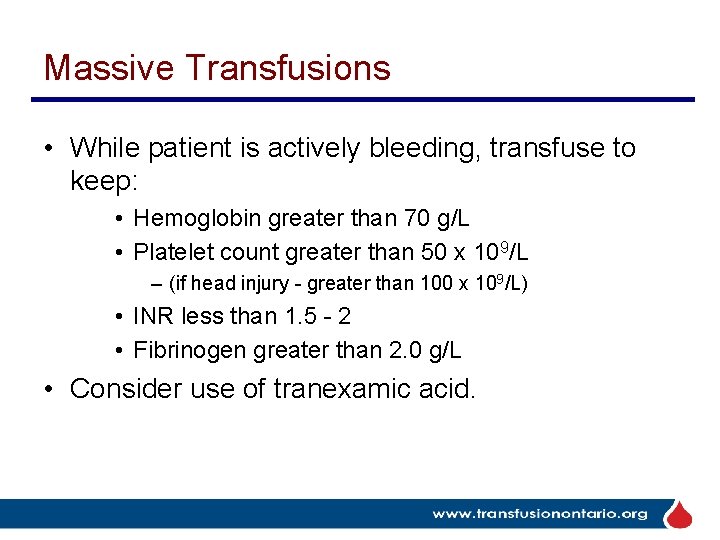 Massive Transfusions

• While patient is actively bleeding, transfuse to keep:

• Hemoglobin greater than 70 g/L
• Platelet count greater than 50 x $10^9$/L
– (if head injury - greater than 100 x $10^9$/L)
• INR less than 1.5 - 2
• Fibrinogen greater than 2.0 g/L

• Consider use of tranexamic acid.

www.transfusionontario.org